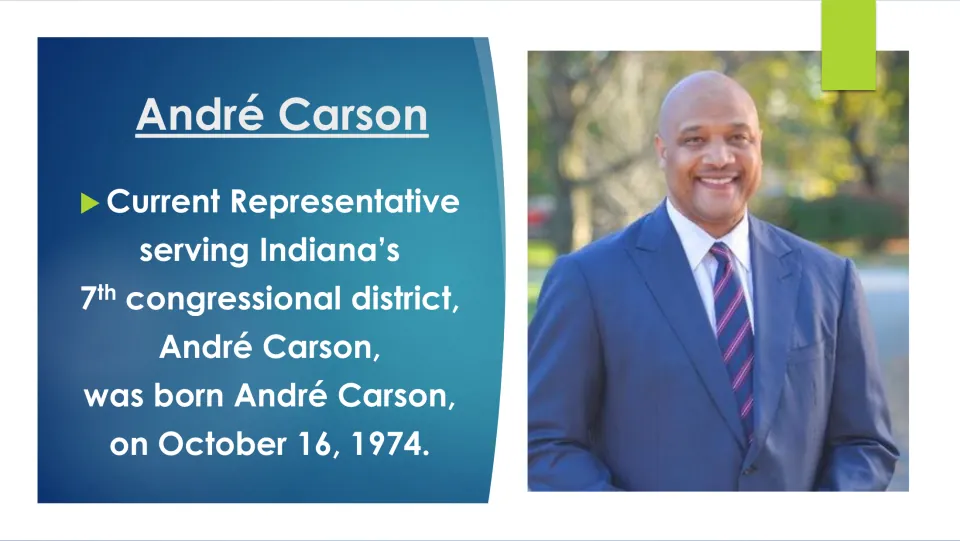 André Carson

▶ Current Representative serving Indiana's 7th congressional district, André Carson, was born André Carson, on October 16, 1974.